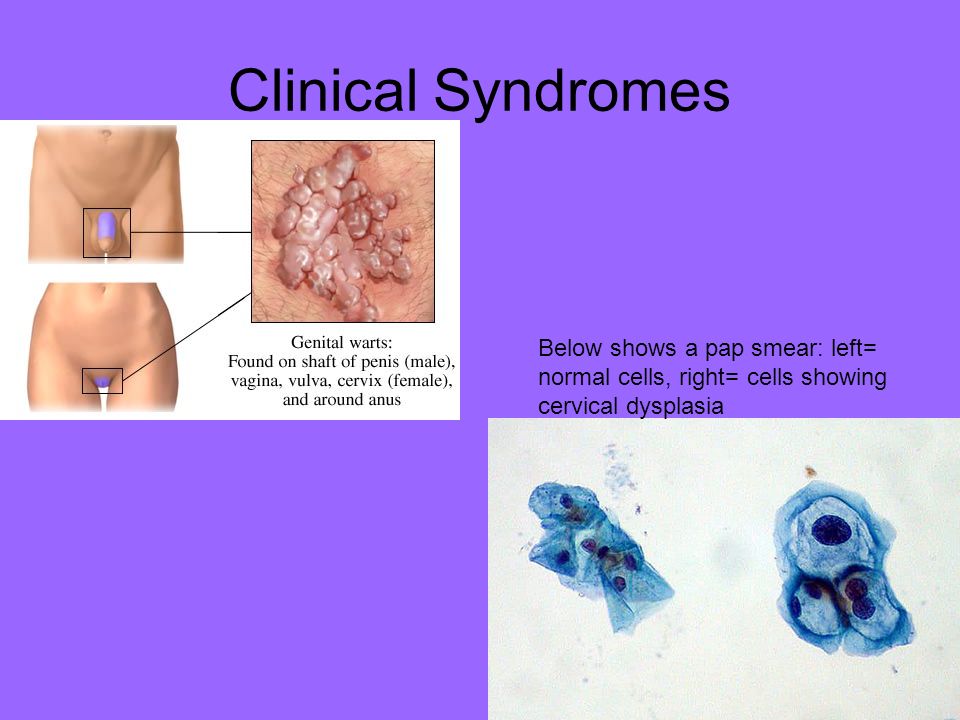 Clinical Syndromes

Genital warts:
Found on shaft of penis (male), vagina, vulva, cervix (female), and around anus

Below shows a pap smear: left= normal cells, right= cells showing cervical dysplasia